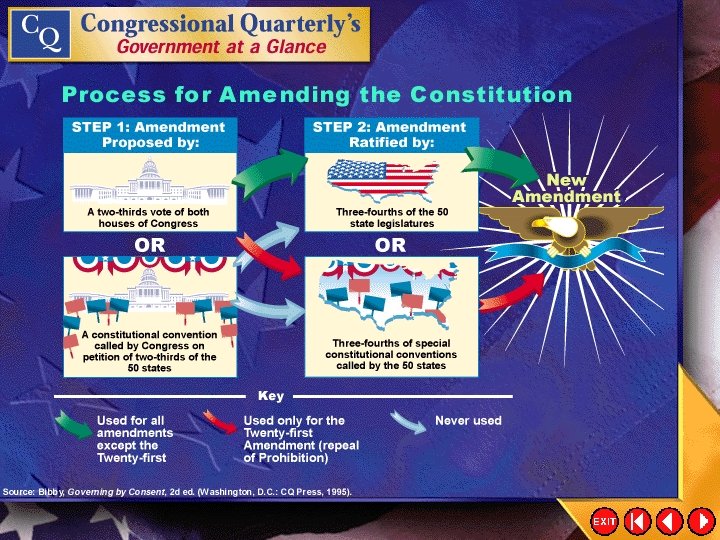 CQ Congressional Quarterly's
Government at a Glance

Process for Amending the Constitution

STEP 1: Amendment Proposed by:

A two-thirds vote of both houses of Congress

OR

A constitutional convention called by Congress on petition of two-thirds of the 50 states

STEP 2: Amendment Ratified by:

Three-fourths of the 50 state legislatures

OR

Three-fourths of special constitutional conventions called by the 50 states

New Amendment

Key

Used for all amendments except the Twenty-first

Used only for the Twenty-first Amendment (repeal of Prohibition)

Never used

Source: Bibby, Governing by Consent, 2d ed. (Washington, D.C.: CQ Press, 1995).

EXIT